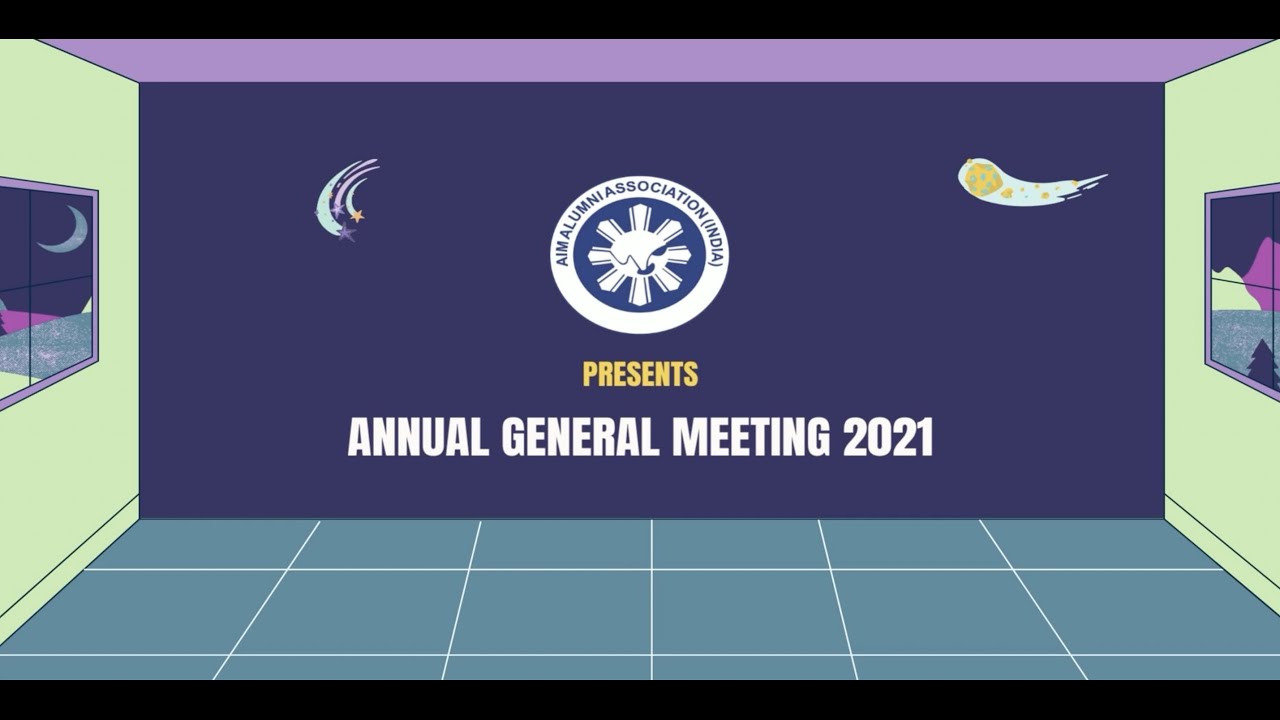 AIM ALUMNI ASSOCIATION (INDIA)

PRESENTS

ANNUAL GENERAL MEETING 2021